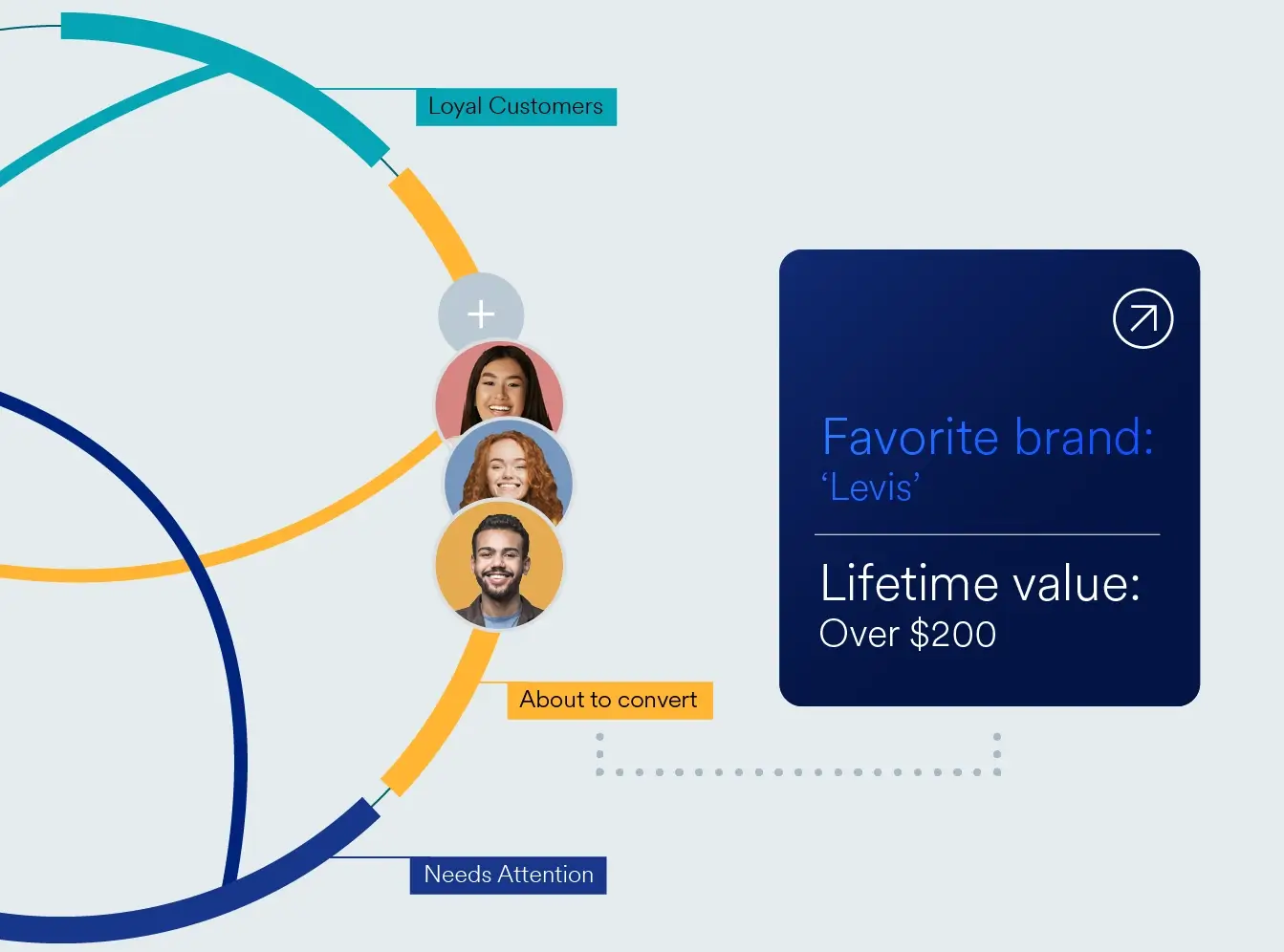 Loyal Customers

+

Favorite brand:
‘Levis’

Lifetime value:
Over $200

About to convert

Needs Attention